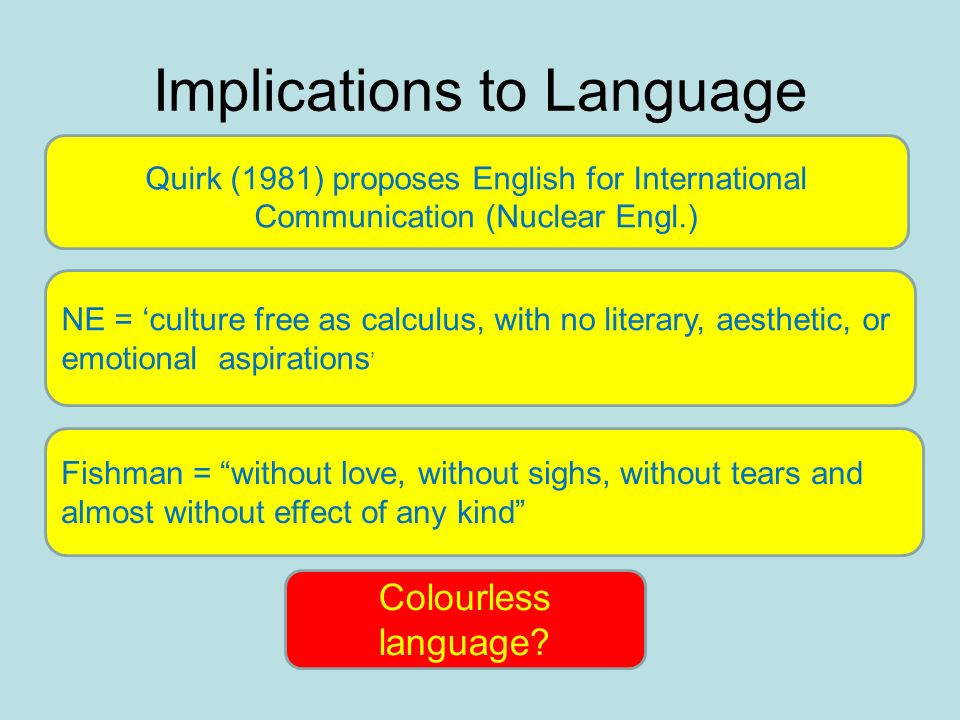 Implications to Language

Quirk (1981) proposes English for International Communication (Nuclear Engl.)

NE = ‘culture free as calculus, with no literary, aesthetic, or emotional aspirations’

Fishman = “without love, without sighs, without tears and almost without effect of any kind”

Colourless language?